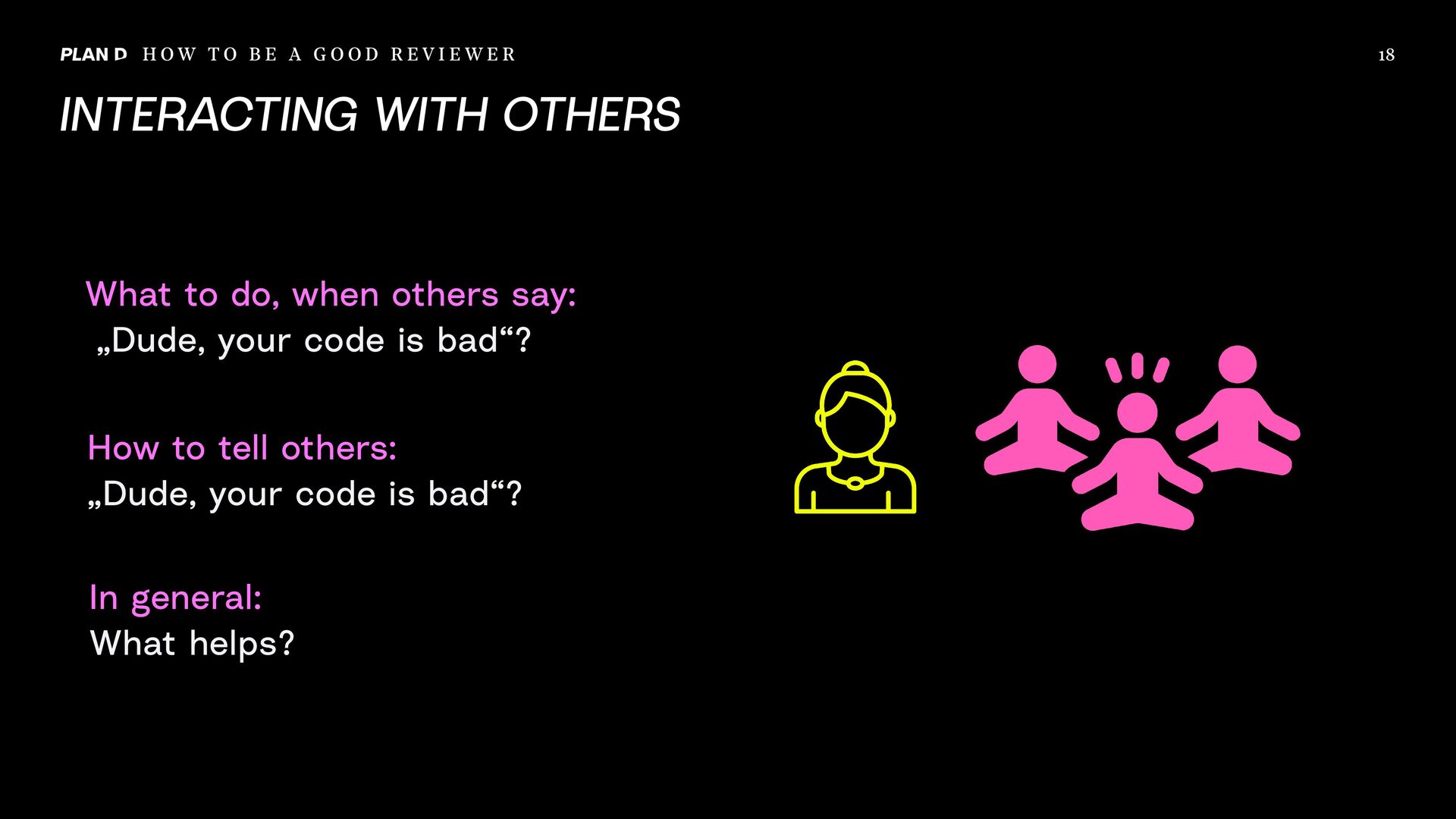 PLAN D HOW TO BE A GOOD REVIEWER

18

INTERACTING WITH OTHERS

What to do, when others say:
„Dude, your code is bad“?

How to tell others:
„Dude, your code is bad“?

In general:
What helps?